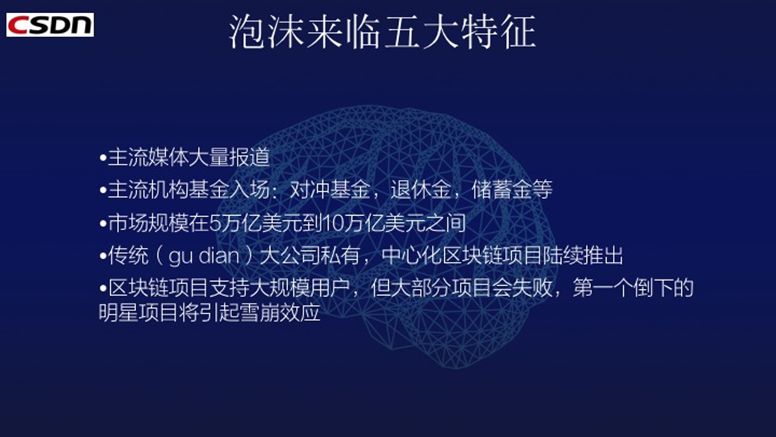 CSDN

泡沫来临五大特征

•主流媒体大量报道
•主流机构基金入场：对冲基金，退休金，储蓄金等
•市场规模在5万亿美元到10万亿美元之间
•传统（gu dian）大公司私有，中心化区块链项目陆续推出
•区块链项目支持大规模用户，但大部分项目会失败，第一个倒下的明星项目将引起雪崩效应